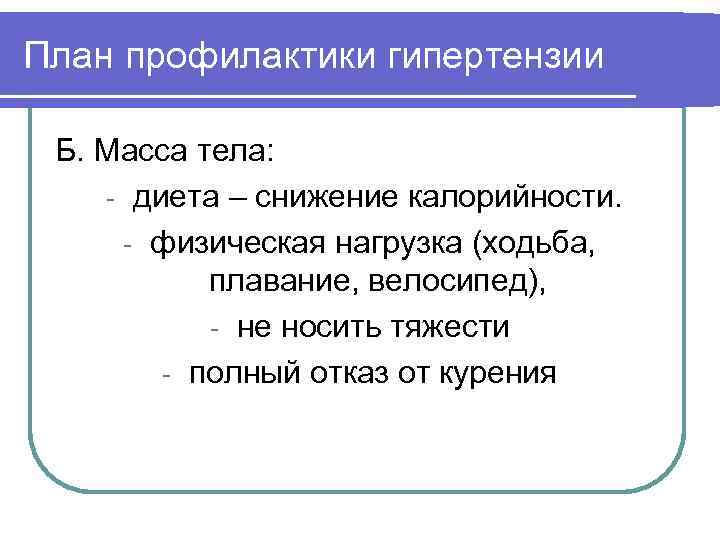 План профилактики гипертензии

Б. Масса тела:

- диета – снижение калорийности.
- физическая нагрузка (ходьба, плавание, велосипед),
- не носить тяжести
- полный отказ от курения